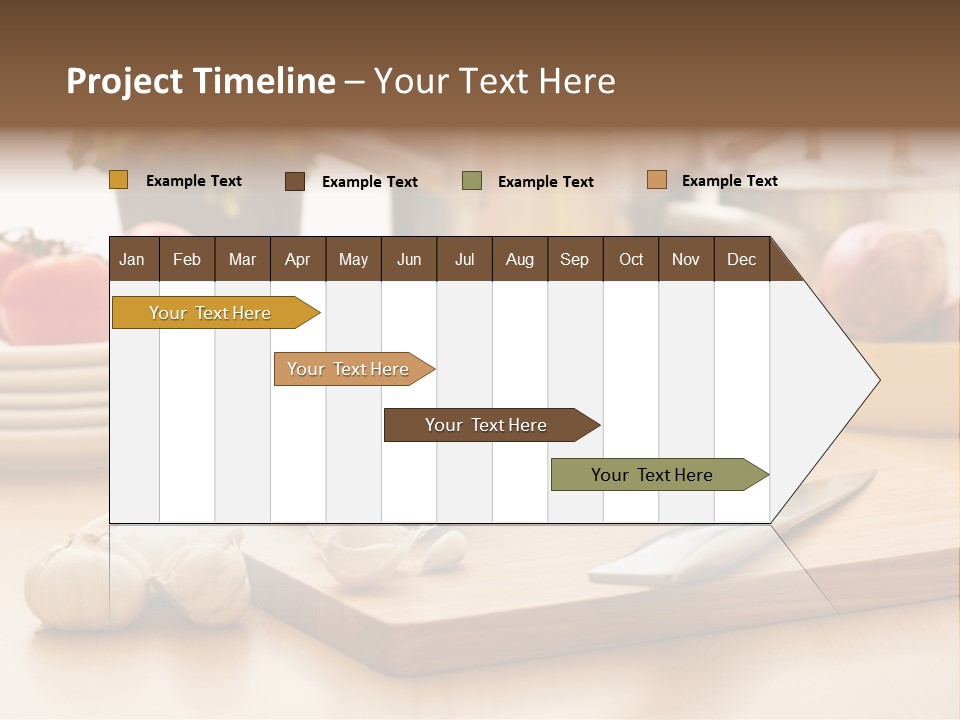 Project Timeline – Your Text Here

Example Text
Example Text
Example Text
Example Text

| Jan | Feb | Mar | Apr | May | Jun | Jul | Aug | Sep | Oct | Nov | Dec |
|---|---|---|---|---|---|---|---|---|---|---|---|

Your Text Here
Your Text Here
Your Text Here
Your Text Here